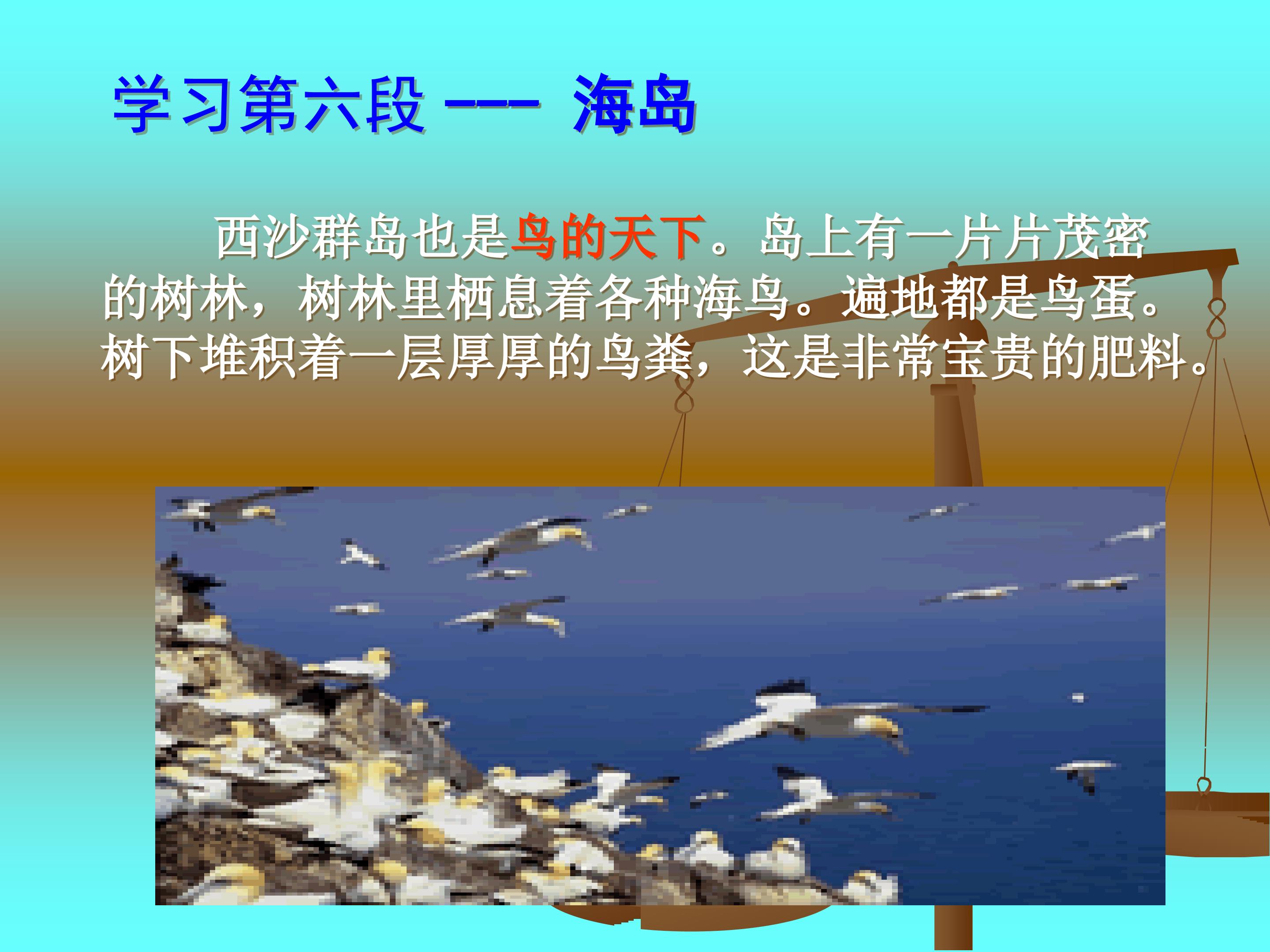 学习第六段 --- 海岛

西沙群岛也是鸟的天下。岛上有一片片茂密的树林，树林里栖息着各种海鸟。遍地都是鸟蛋。树下堆积着一层厚厚的鸟粪，这是非常宝贵的肥料。